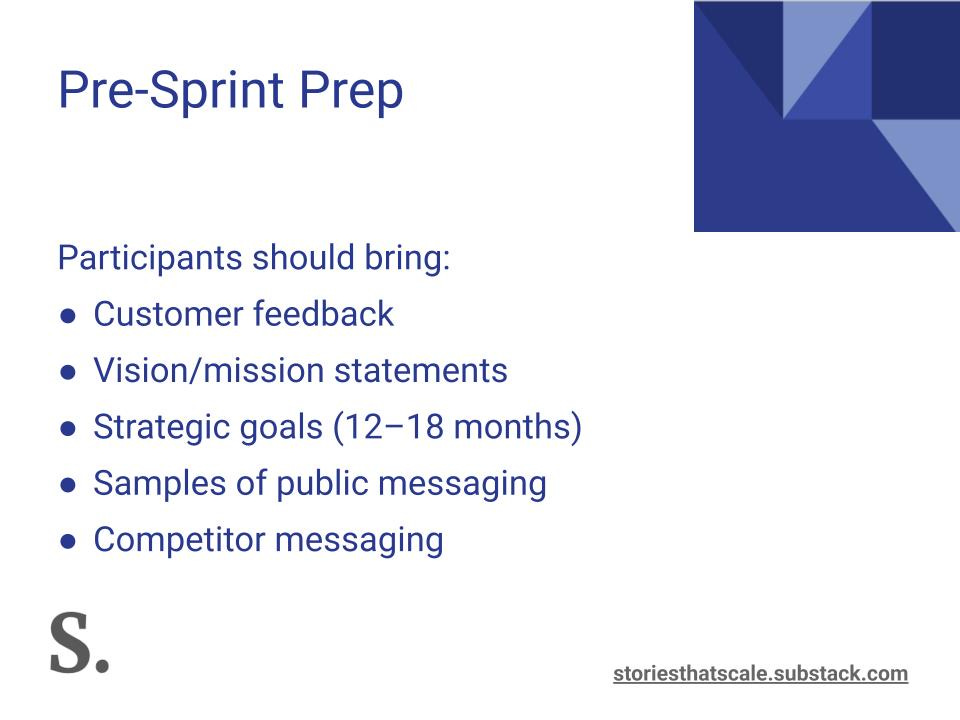 Pre-Sprint Prep

Participants should bring:
● Customer feedback
● Vision/mission statements
● Strategic goals (12–18 months)
● Samples of public messaging
● Competitor messaging

S.

storiesthatscale.substack.com